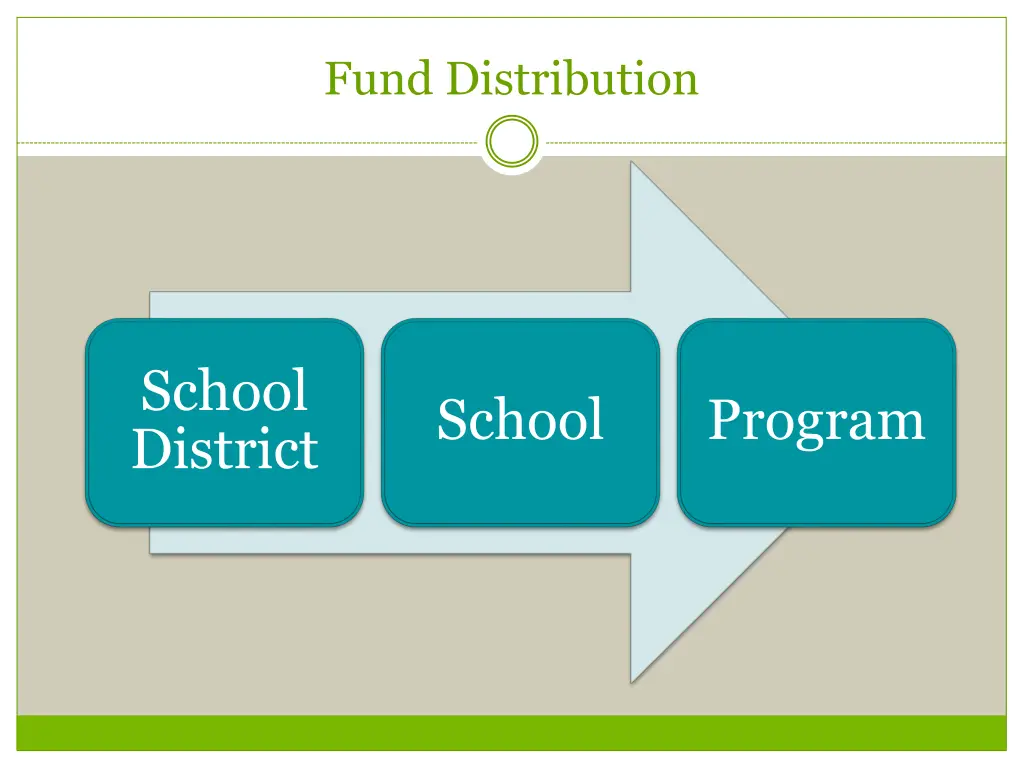 Fund Distribution

School District

School

Program